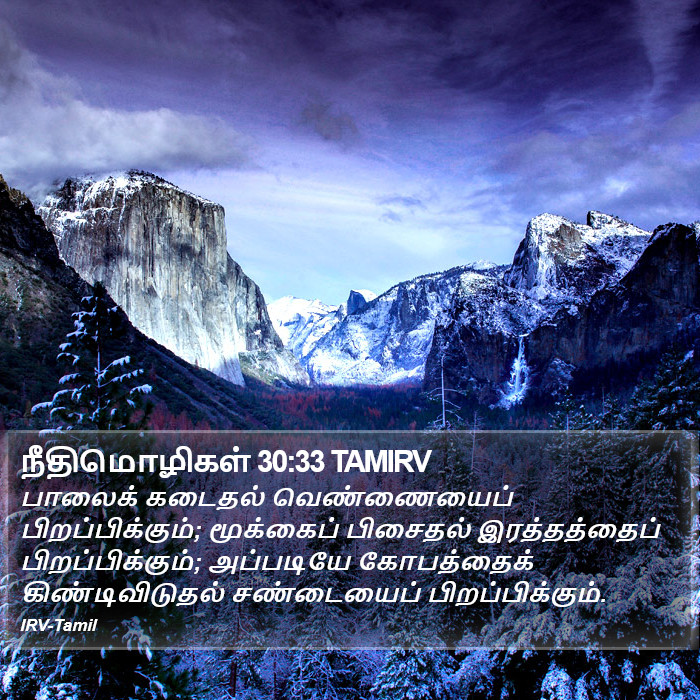 நீதிமொழிகள் 30:33 TAMIRV
பாலைக் கடைதல் வெண்ணையைப் பிறப்பிக்கும்; மூக்கைப் பிசைதல் இரத்தத்தைப் பிறப்பிக்கும்; அப்படியே கோபத்தைக் கிண்டிவிடுதல் சண்டையைப் பிறப்பிக்கும்.
IRV-Tamil